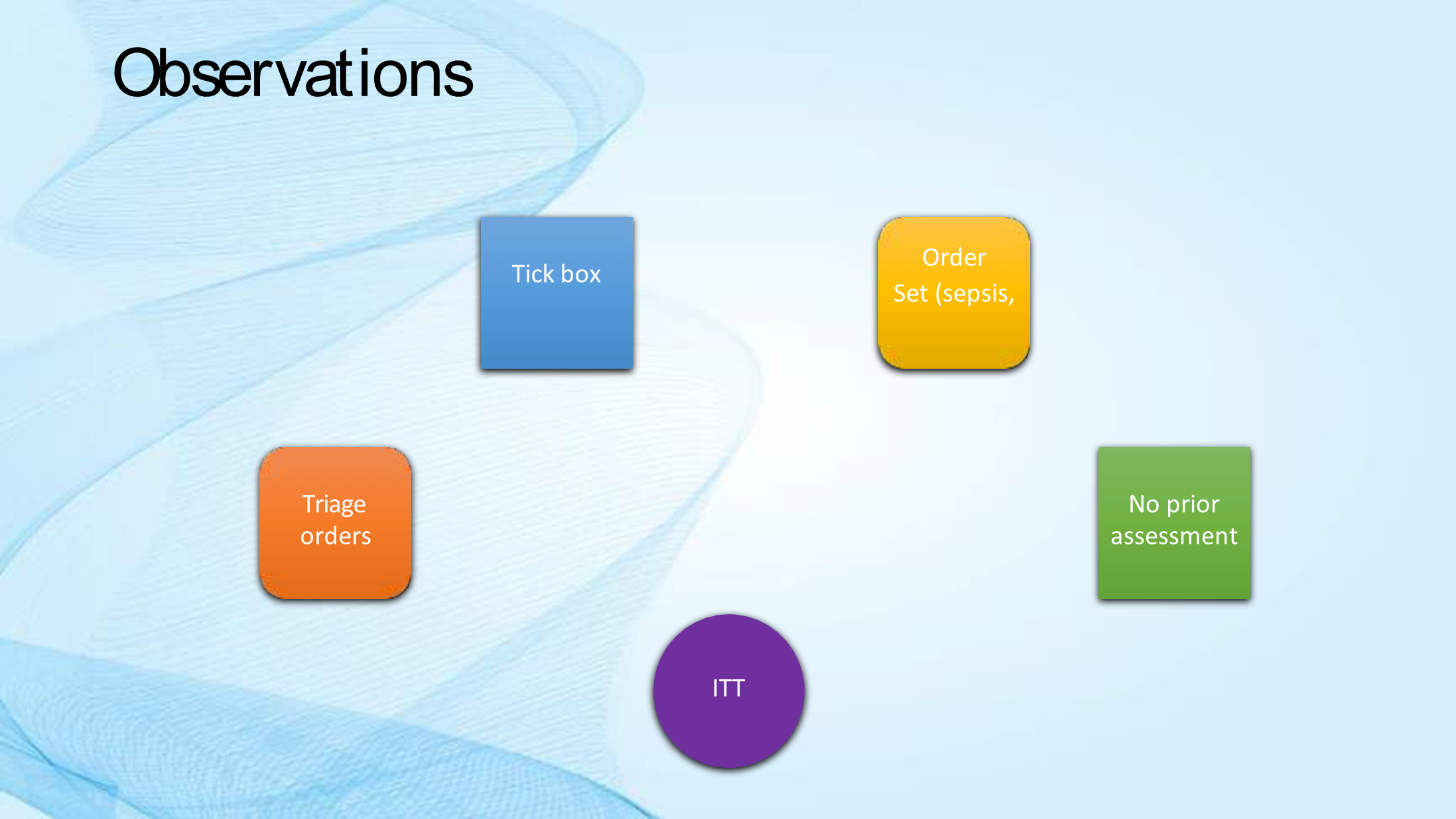 Observations

Tick box

Order Set (sepsis,

Triage orders

No prior assessment

ITT